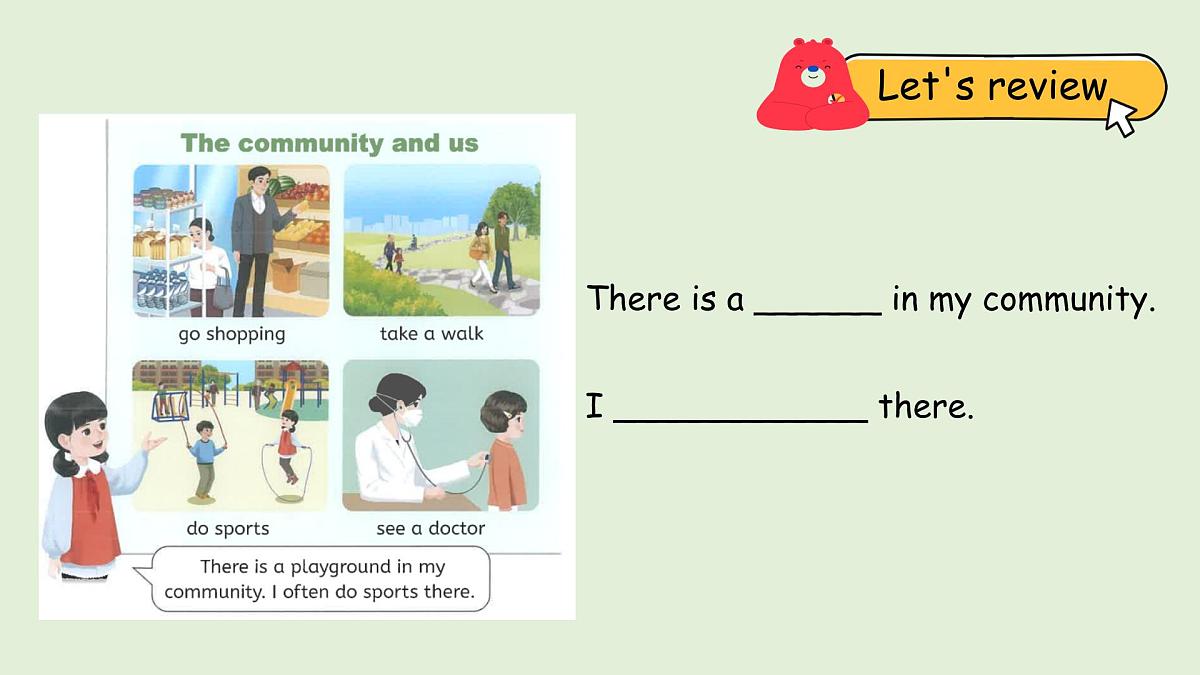 Let's review

The community and us

go shopping

take a walk

do sports

see a doctor

There is a playground in my community. I often do sports there.

There is a ______ in my community.

I ____________ there.